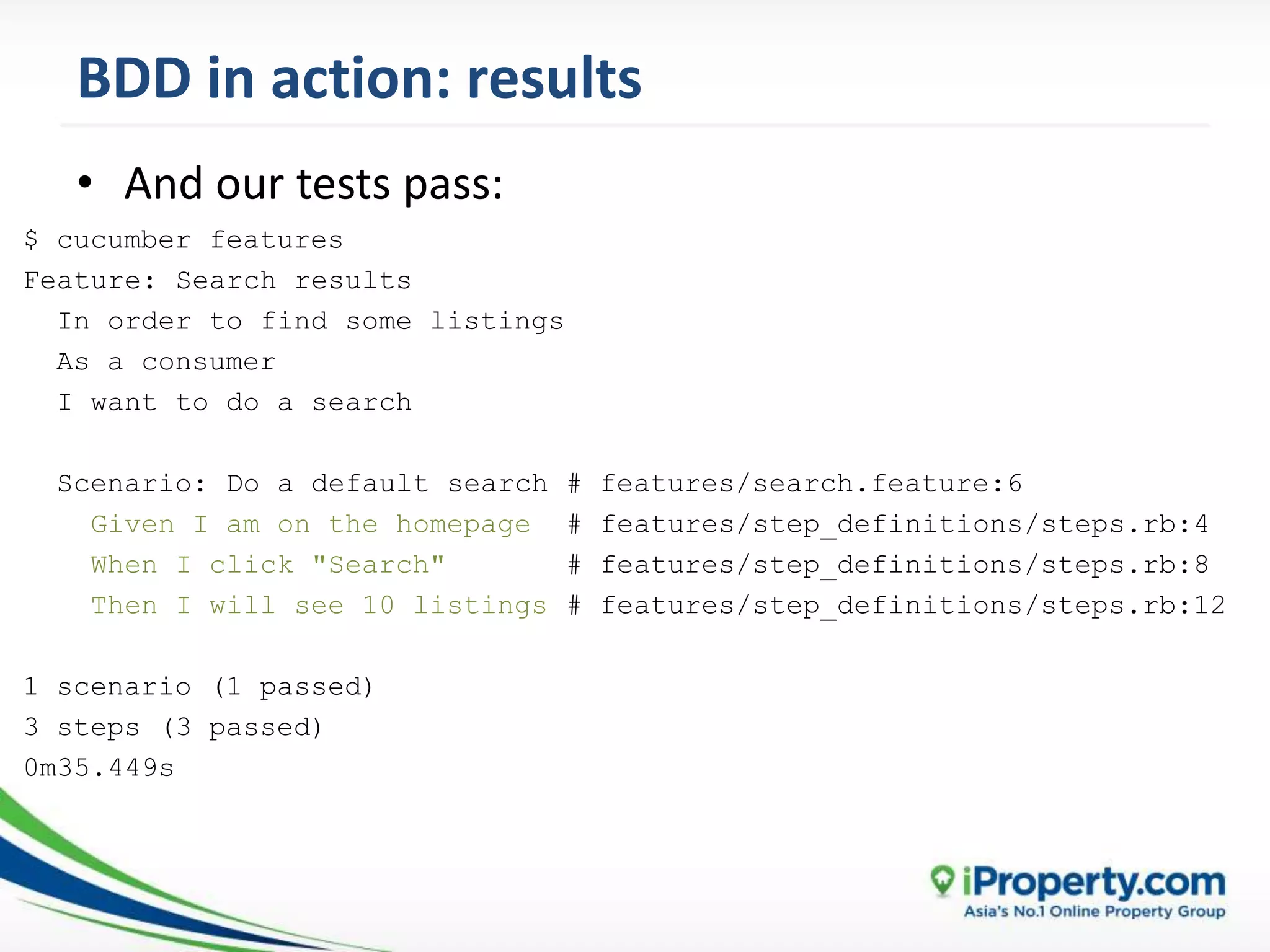 BDD in action: results

• And our tests pass:

$ cucumber features
Feature: Search results
  In order to find some listings
  As a consumer
  I want to do a search

  Scenario: Do a default search # features/search.feature:6
    Given I am on the homepage  # features/step_definitions/steps.rb:4
    When I click "Search"       # features/step_definitions/steps.rb:8
    Then I will see 10 listings # features/step_definitions/steps.rb:12

1 scenario (1 passed)
3 steps (3 passed)
0m35.449s

iProperty.com
Asia's No.1 Online Property Group